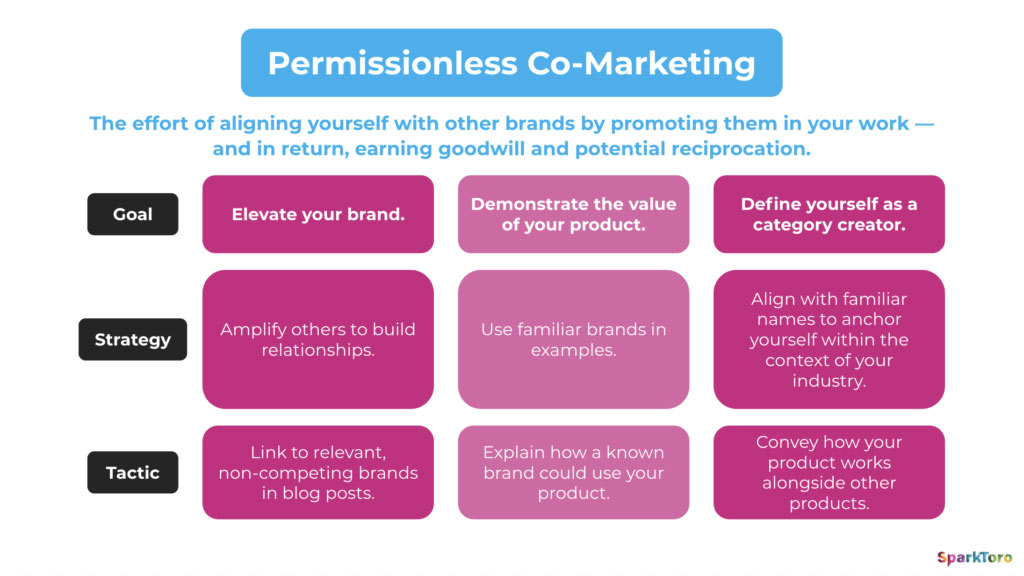 Permissionless Co-Marketing

The effort of aligning yourself with other brands by promoting them in your work — and in return, earning goodwill and potential reciprocation.

| | | | |
|---|---|---|---|
| Goal | Elevate your brand. | Demonstrate the value of your product. | Define yourself as a category creator. |
| Strategy | Amplify others to build relationships. | Use familiar brands in examples. | Align with familiar names to anchor yourself within the context of your industry. |
| Tactic | Link to relevant, non-competing brands in blog posts. | Explain how a known brand could use your product. | Convey how your product works alongside other products. |

SparkToro